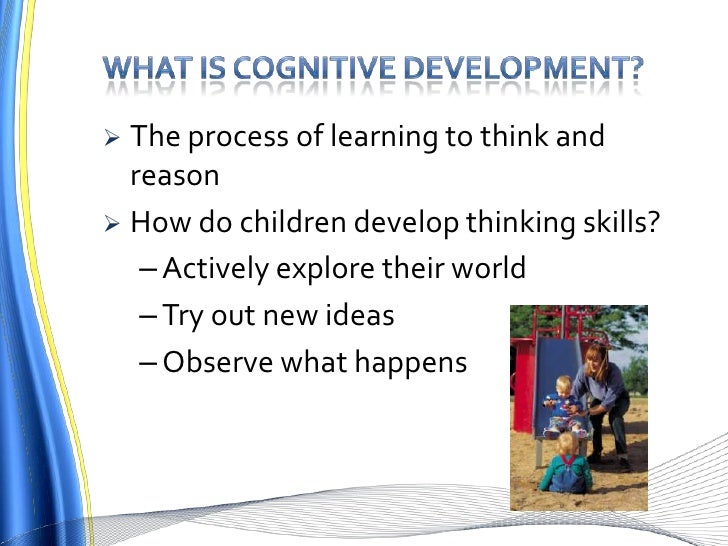 WHAT IS COGNITIVE DEVELOPMENT?

➢ The process of learning to think and reason

➢ How do children develop thinking skills?

– Actively explore their world

– Try out new ideas

– Observe what happens